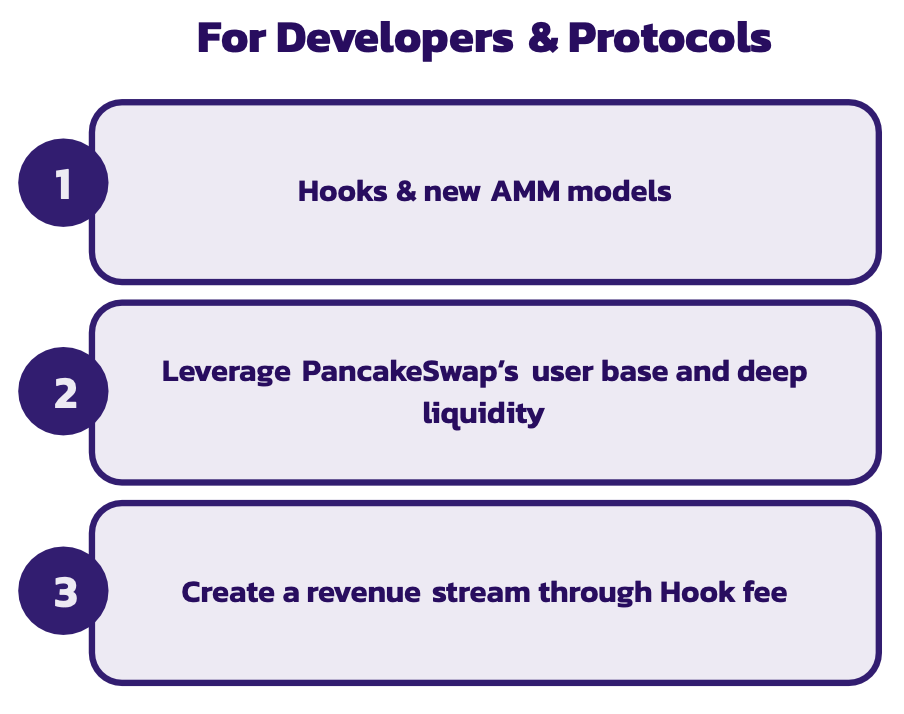 For Developers & Protocols

1

Hooks & new AMM models

2

Leverage PancakeSwap's user base and deep liquidity

3

Create a revenue stream through Hook fee